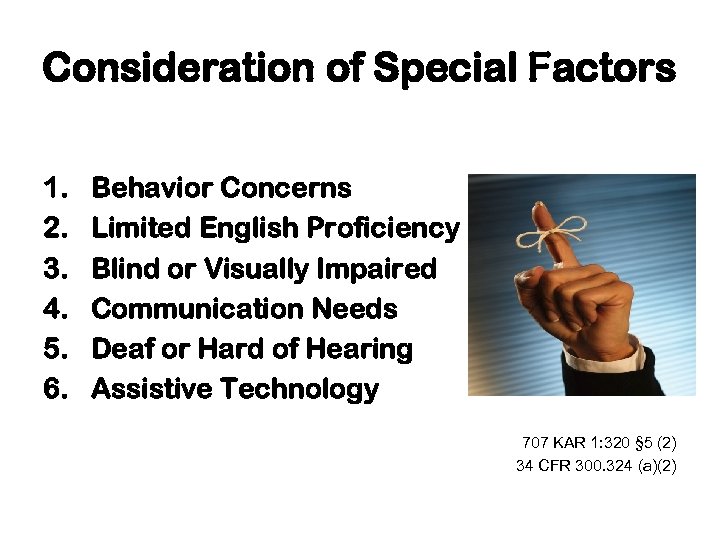 Consideration of Special Factors

1. Behavior Concerns
2. Limited English Proficiency
3. Blind or Visually Impaired
4. Communication Needs
5. Deaf or Hard of Hearing
6. Assistive Technology

707 KAR 1:320 §5 (2)
34 CFR 300.324 (a)(2)